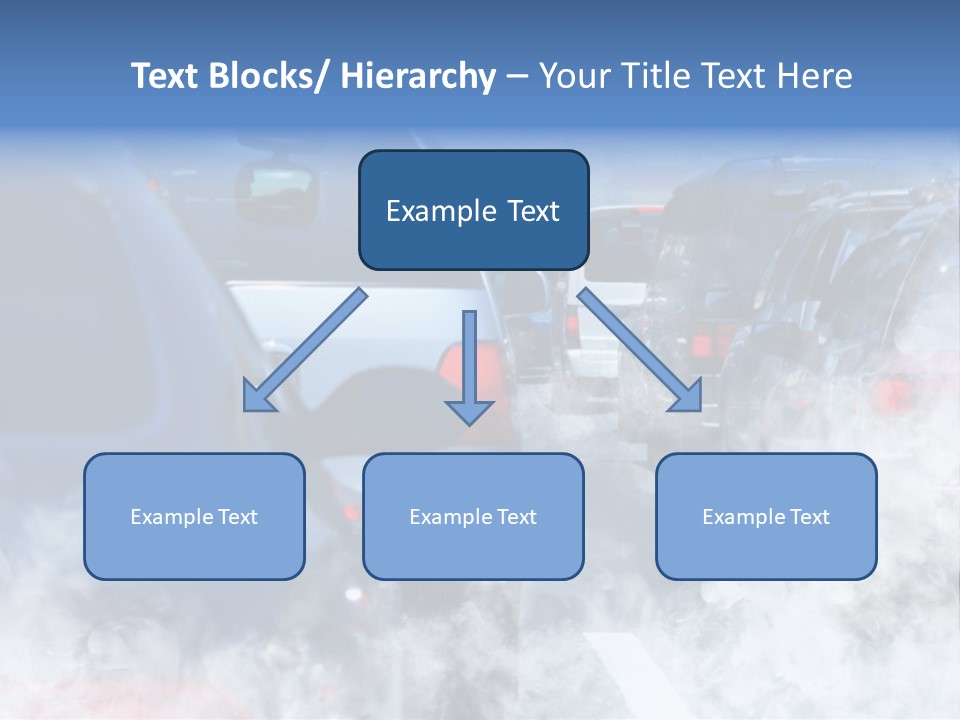 Text Blocks/ Hierarchy – Your Title Text Here

Example Text

Example Text

Example Text

Example Text